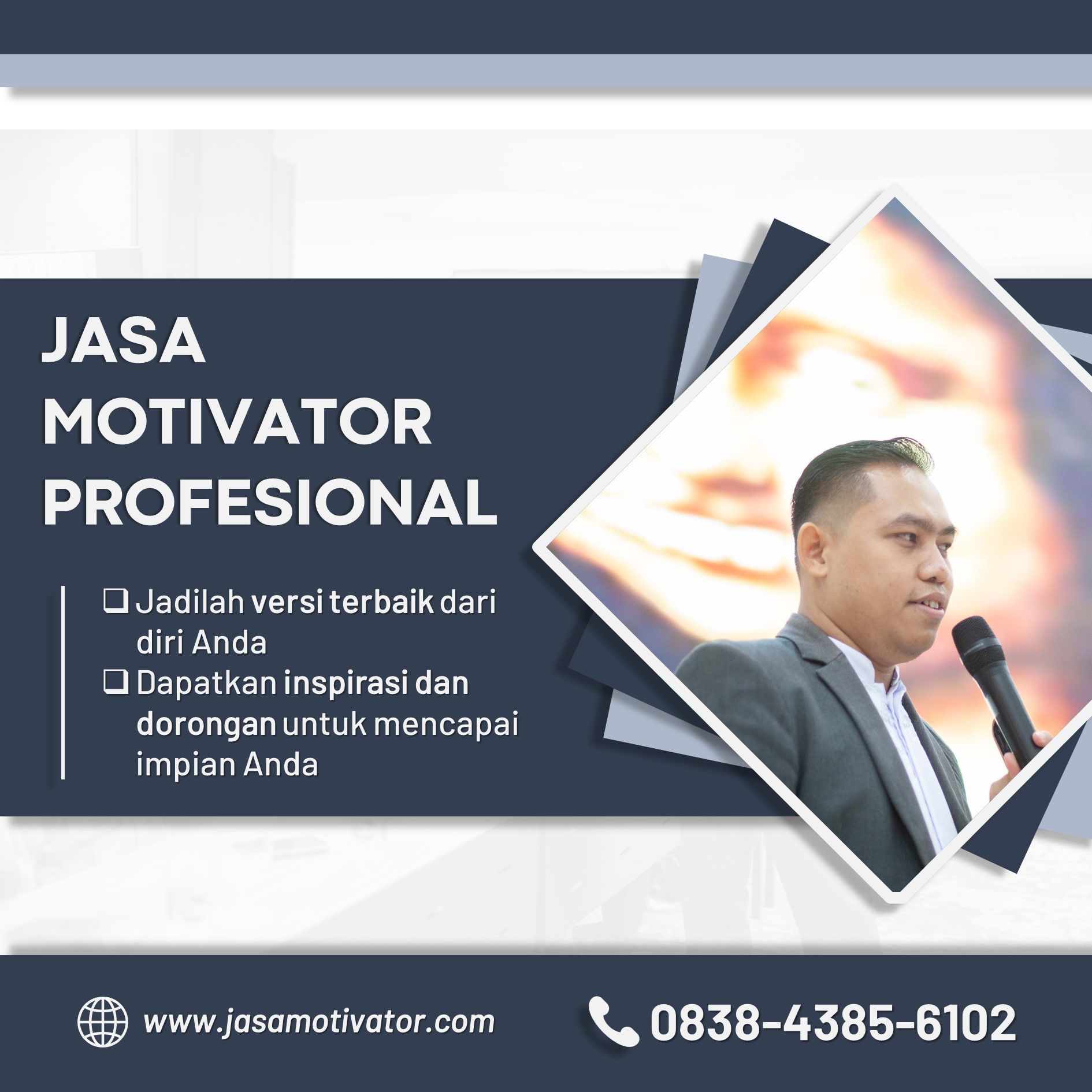 JASA MOTIVATOR PROFESIONAL

❑ Jadilah versi terbaik dari diri Anda
❑ Dapatkan inspirasi dan dorongan untuk mencapai impian Anda

www.jasamotivator.com

0838-4385-6102